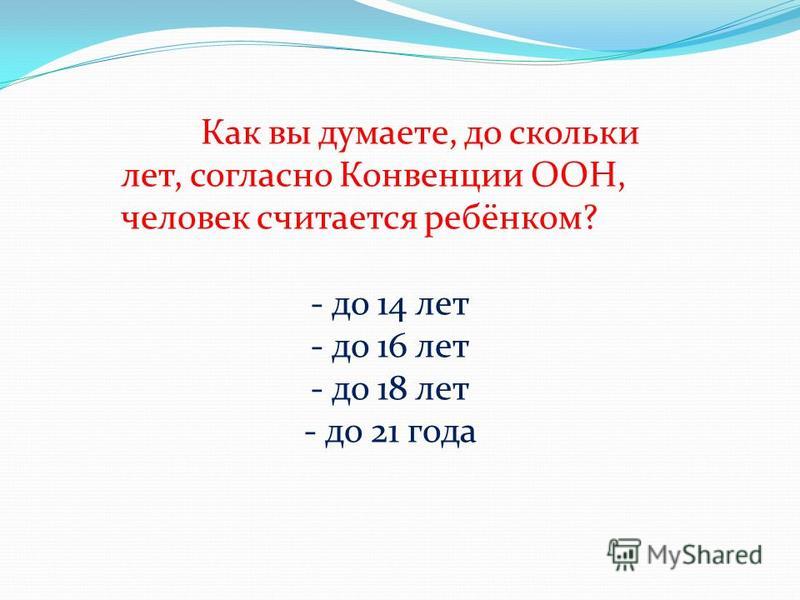 Как вы думаете, до скольки лет, согласно Конвенции ООН, человек считается ребёнком?

- до 14 лет
- до 16 лет
- до 18 лет
- до 21 года

MyShared